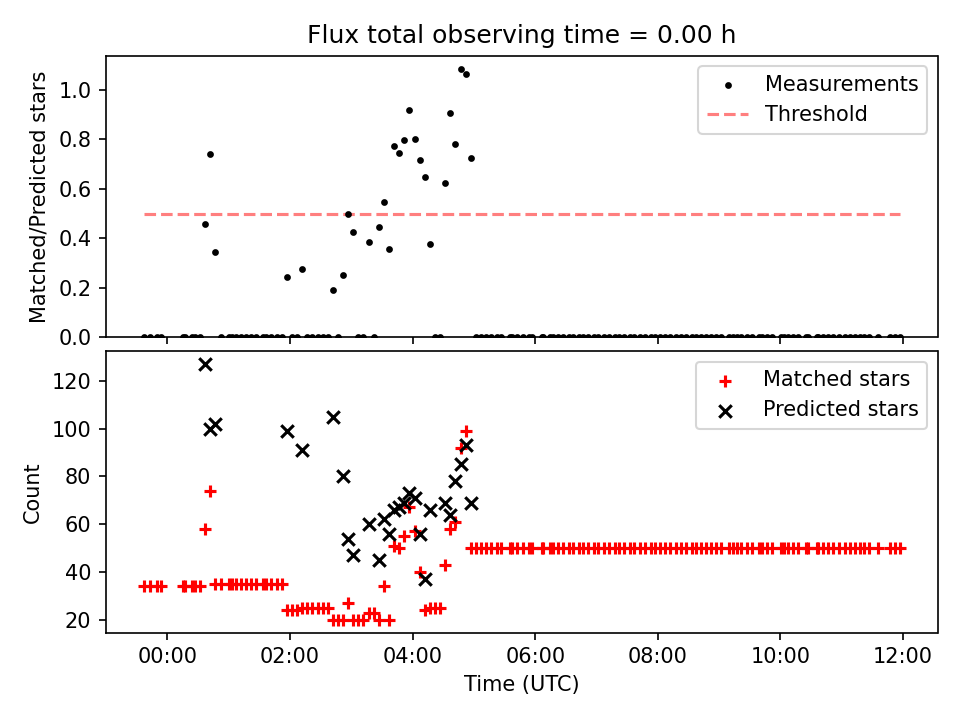 Flux total observing time = 0.00 h

Matched/Predicted stars

1.0
0.8
0.6
0.4
0.2
0.0

Measurements
Threshold

Count

120
100
80
60
40
20

Matched stars
Predicted stars

00:00
02:00
04:00
06:00
08:00
10:00
12:00

Time (UTC)